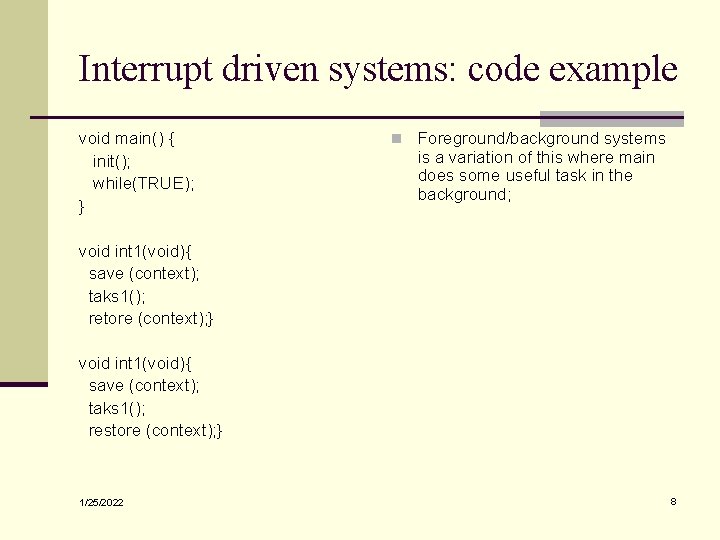 Interrupt driven systems: code example

void main() {
  init();
  while(TRUE);
}

void int1(void){
  save (context);
  taks1();
  retore (context);}

void int1(void){
  save (context);
  taks1();
  restore (context);}

Foreground/background systems is a variation of this where main does some useful task in the background;

1/25/2022

8